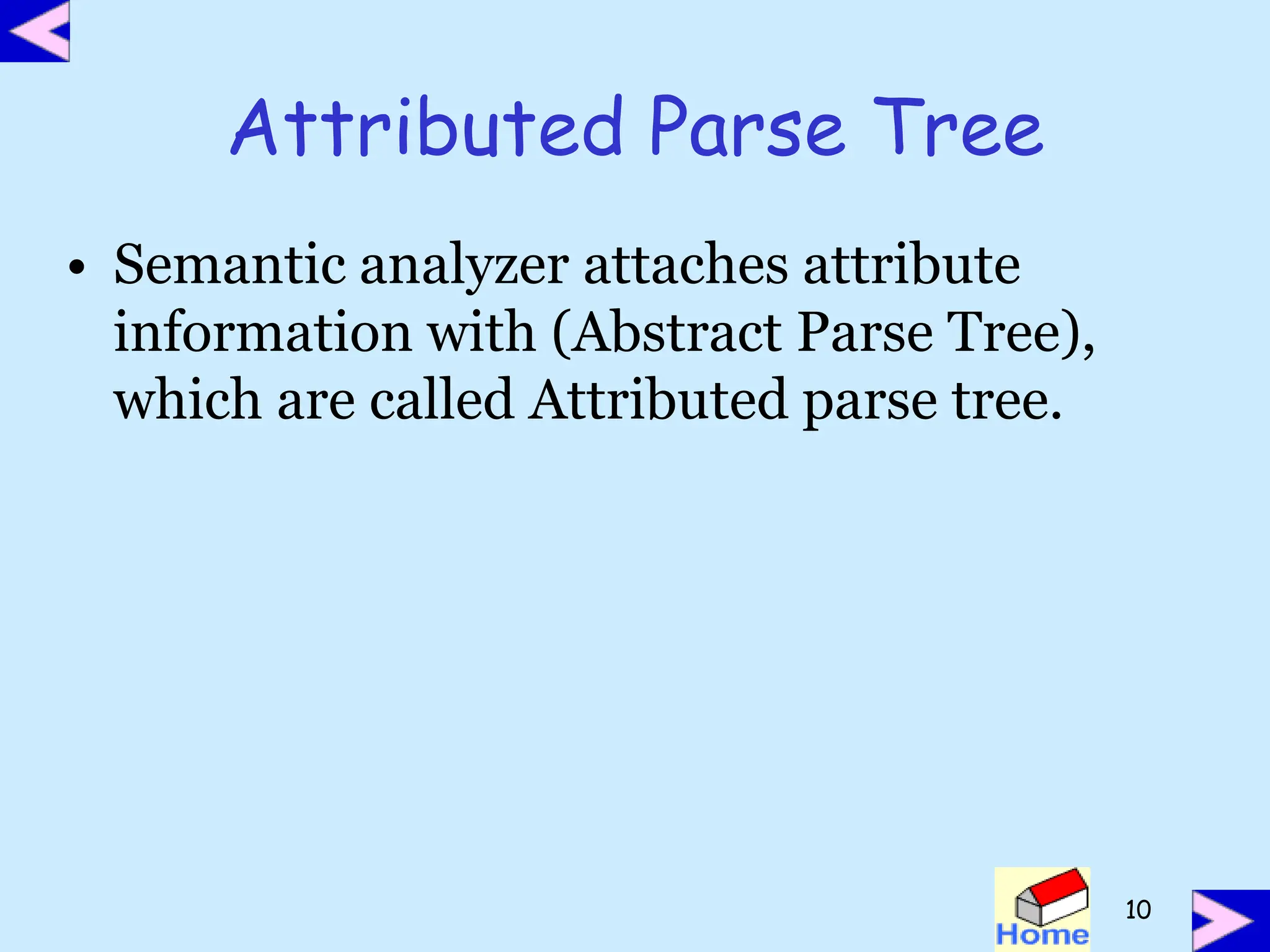 Attributed Parse Tree

• Semantic analyzer attaches attribute information with (Abstract Parse Tree), which are called Attributed parse tree.

Home

10